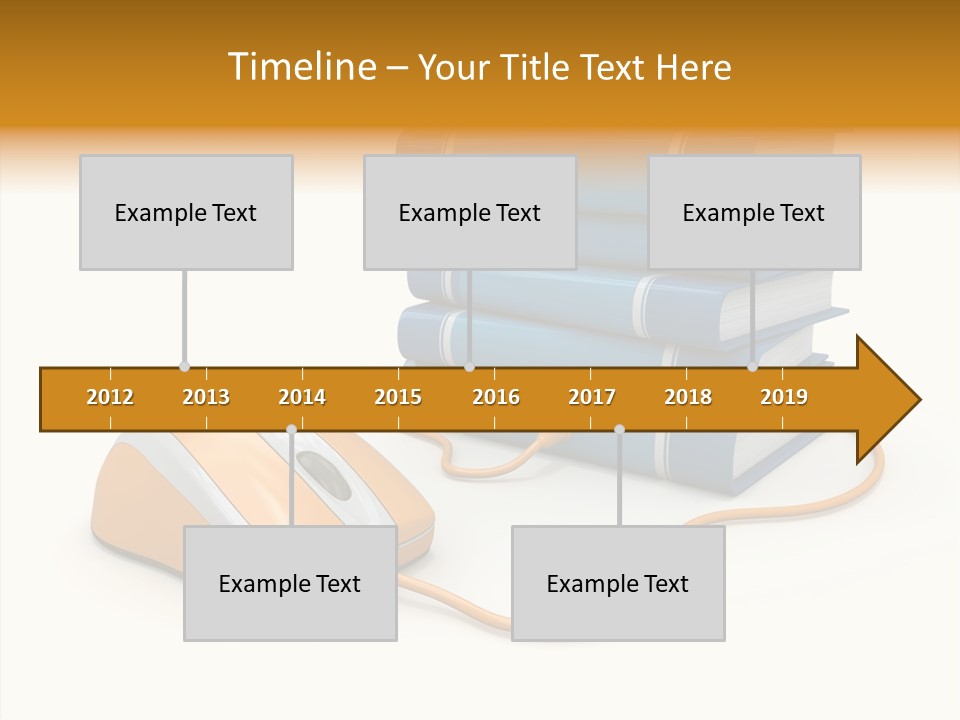 Timeline – Your Title Text Here

Example Text

Example Text

Example Text

2012 2013 2014 2015 2016 2017 2018 2019

Example Text

Example Text